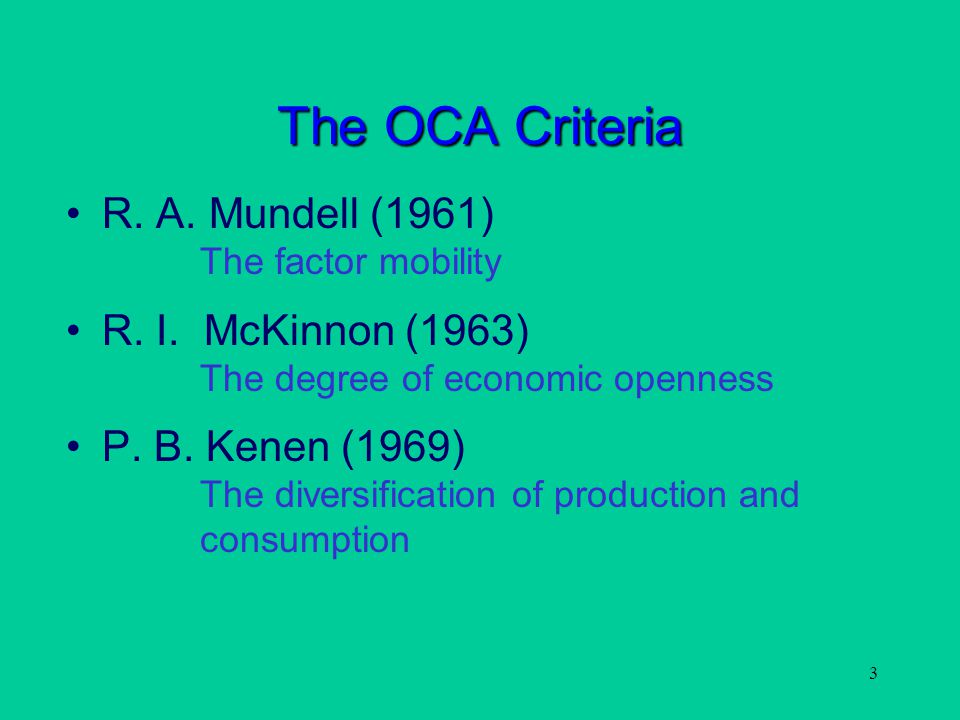 The OCA Criteria

• R. A. Mundell (1961)
The factor mobility

• R. I. McKinnon (1963)
The degree of economic openness

• P. B. Kenen (1969)
The diversification of production and consumption

3